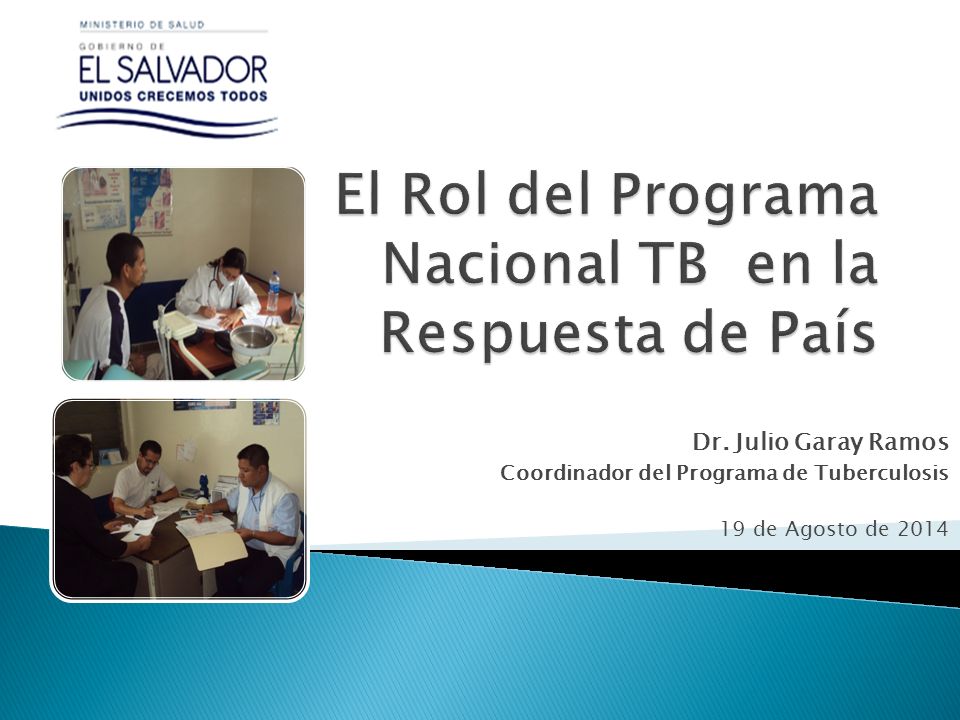 MINISTERIO DE SALUD
GOBIERNO DE
EL SALVADOR
UNIDOS CRECEMOS TODOS

El Rol del Programa Nacional TB en la Respuesta de País

Dr. Julio Garay Ramos
Coordinador del Programa de Tuberculosis

19 de Agosto de 2014